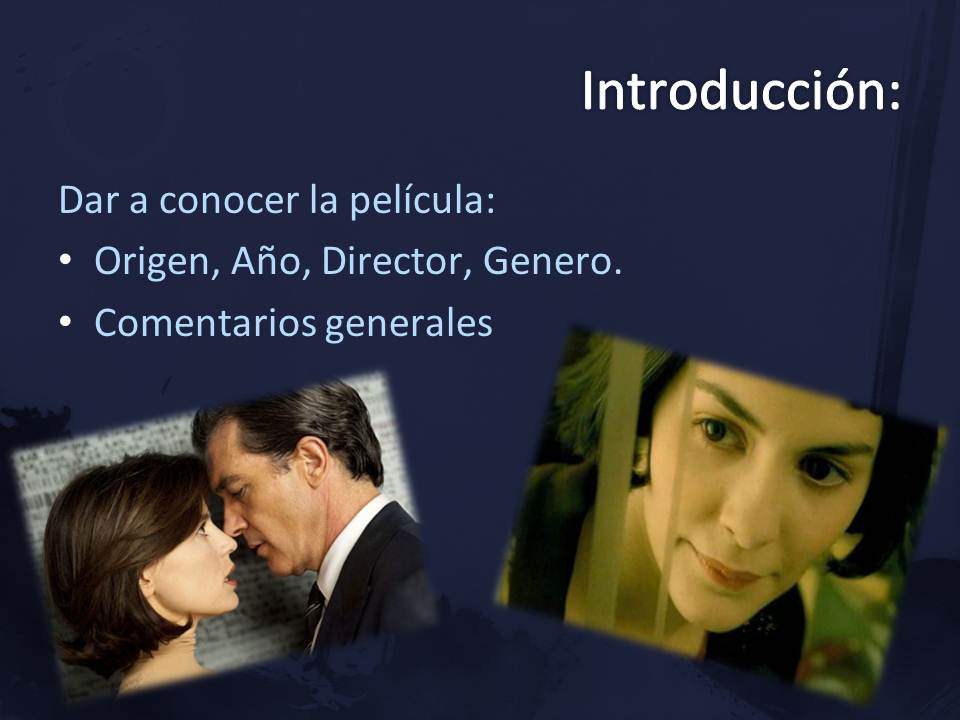 Introducción:

Dar a conocer la película:

• Origen, Año, Director, Genero.
• Comentarios generales